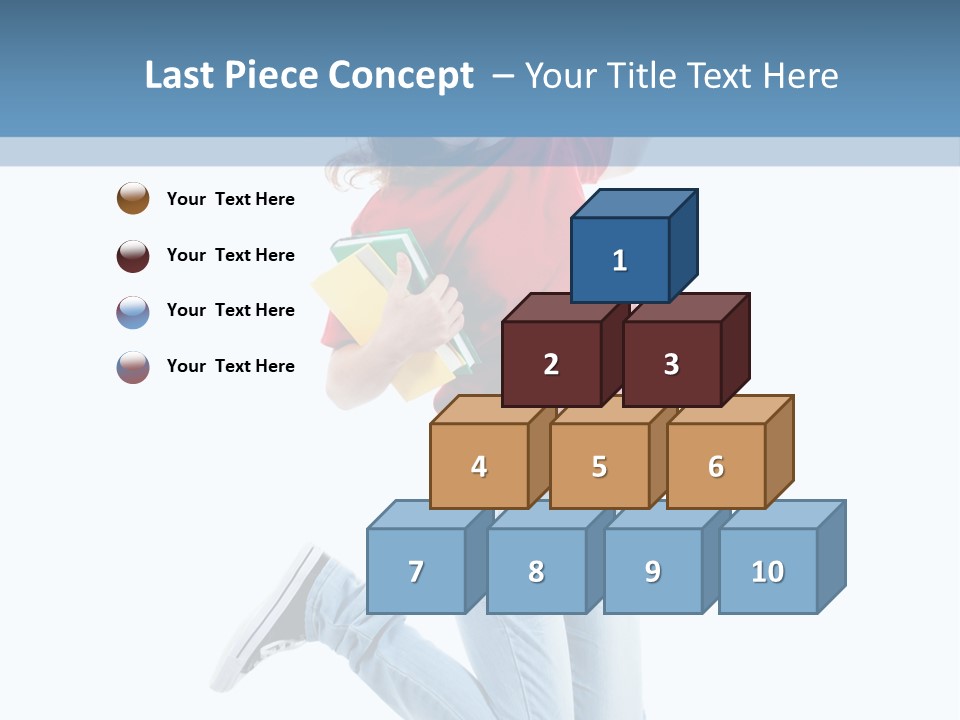 Last Piece Concept – Your Title Text Here

Your Text Here

Your Text Here

Your Text Here

Your Text Here

1

2

3

4

5

6

7

8

9

10